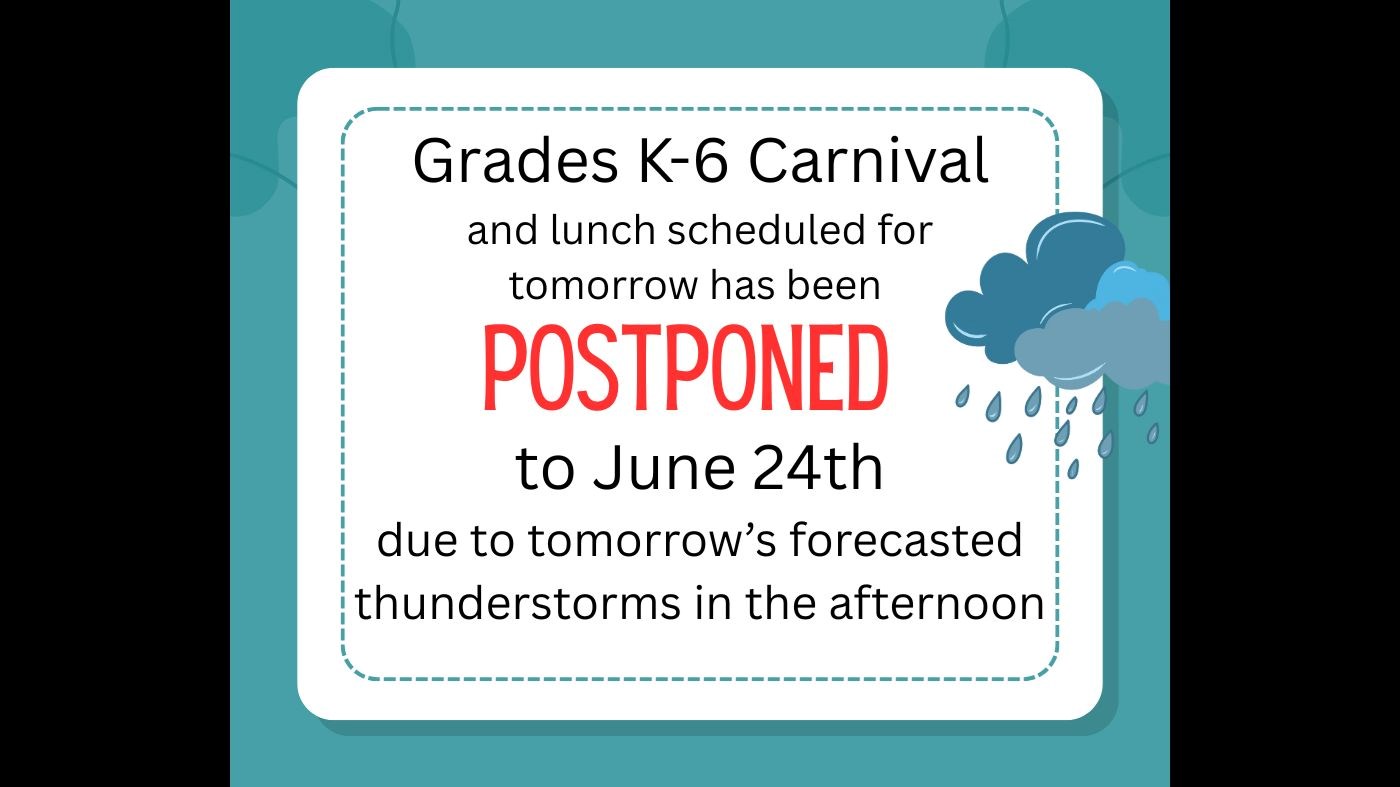 Grades K-6 Carnival
and lunch scheduled for tomorrow has been
POSTPONED
to June 24th
due to tomorrow’s forecasted thunderstorms in the afternoon